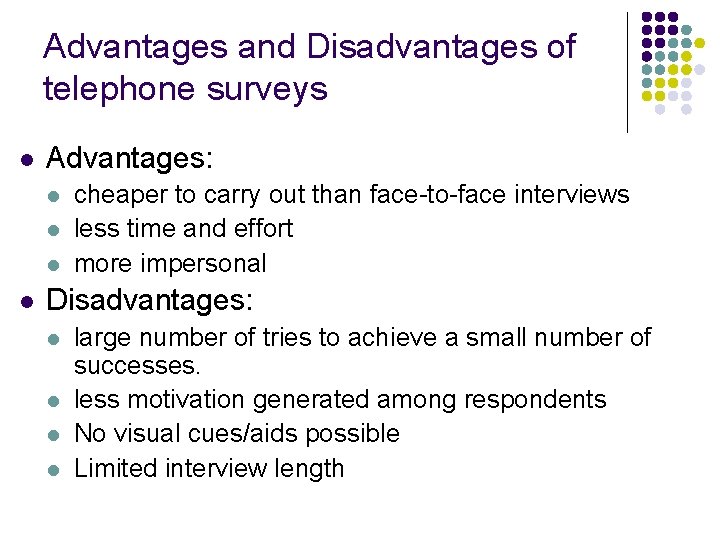 Advantages and Disadvantages of telephone surveys

• Advantages:
  • cheaper to carry out than face-to-face interviews
  • less time and effort
  • more impersonal
• Disadvantages:
  • large number of tries to achieve a small number of successes.
  • less motivation generated among respondents
  • No visual cues/aids possible
  • Limited interview length